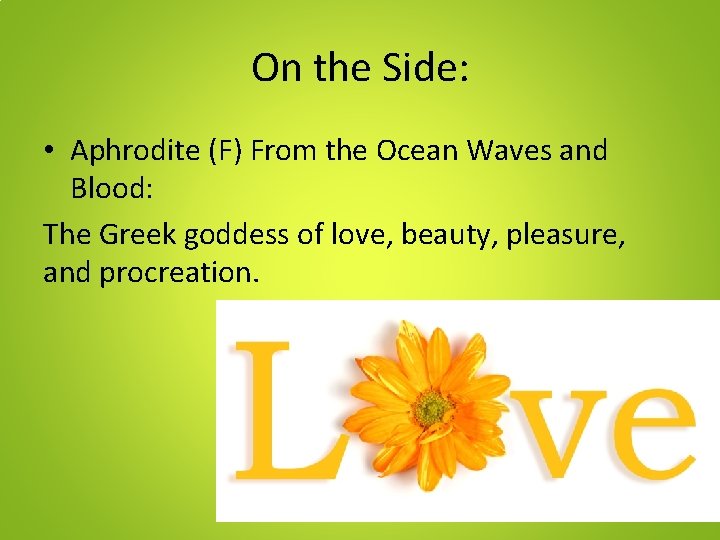 On the Side:

• Aphrodite (F) From the Ocean Waves and Blood:

The Greek goddess of love, beauty, pleasure, and procreation.

L ve